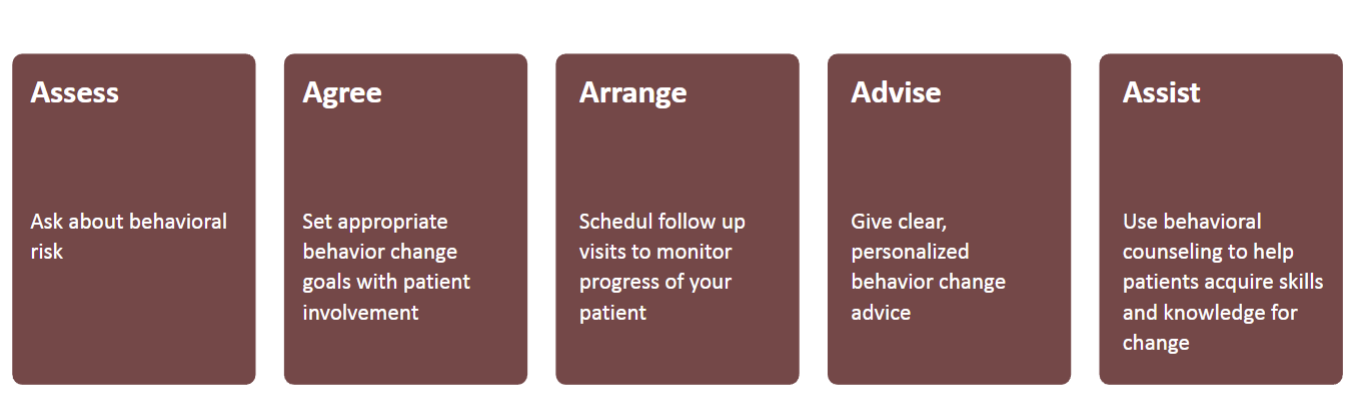 Assess

Ask about behavioral risk

Agree

Set appropriate behavior change goals with patient involvement

Arrange

Schedul follow up visits to monitor progress of your patient

Advise

Give clear, personalized behavior change advice

Assist

Use behavioral counseling to help patients acquire skills and knowledge for change